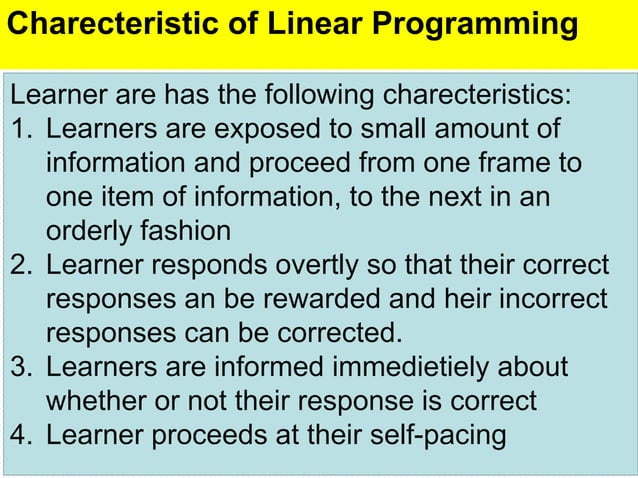 Charecteristic of Linear Programming

Learner are has the following charecteristics:

1. Learners are exposed to small amount of information and proceed from one frame to one item of information, to the next in an orderly fashion
2. Learner responds overtly so that their correct responses an be rewarded and heir incorrect responses can be corrected.
3. Learners are informed immedietiely about whether or not their response is correct
4. Learner proceeds at their self-pacing